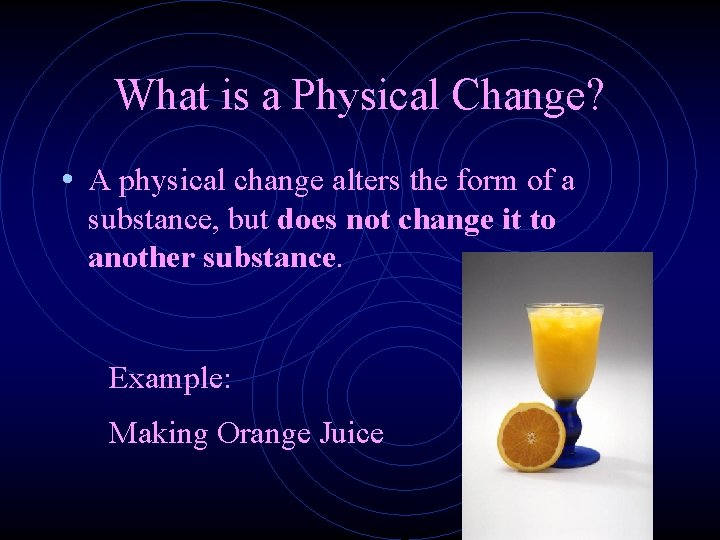 What is a Physical Change?

• A physical change alters the form of a substance, but does not change it to another substance.

Example:

Making Orange Juice